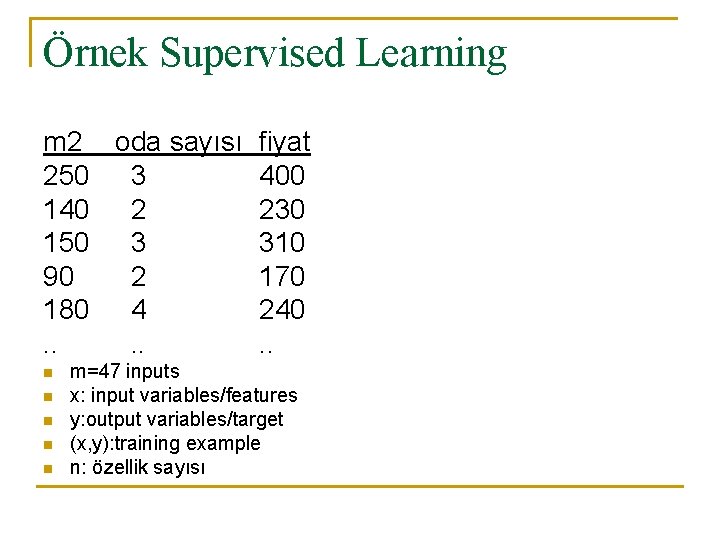 Örnek Supervised Learning

| m2 | oda sayısı | fiyat |
|---|---|---|
| 250 | 3 | 400 |
| 140 | 2 | 230 |
| 150 | 3 | 310 |
| 90 | 2 | 170 |
| 180 | 4 | 240 |
| .. | .. | .. |

- m=47 inputs
- x: input variables/features
- y:output variables/target
- (x,y):training example
- n: özellik sayısı